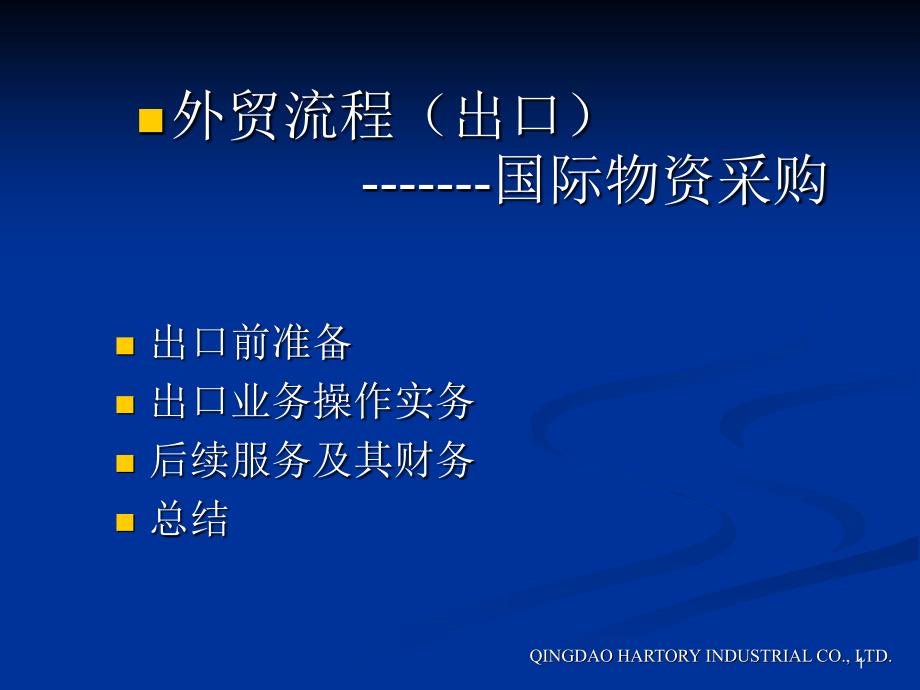 外贸流程（出口）
-------国际物资采购

出口前准备
出口业务操作实务
后续服务及其财务
总结

QINGDAO HARTORY INDUSTRIAL CO., LTD.
1